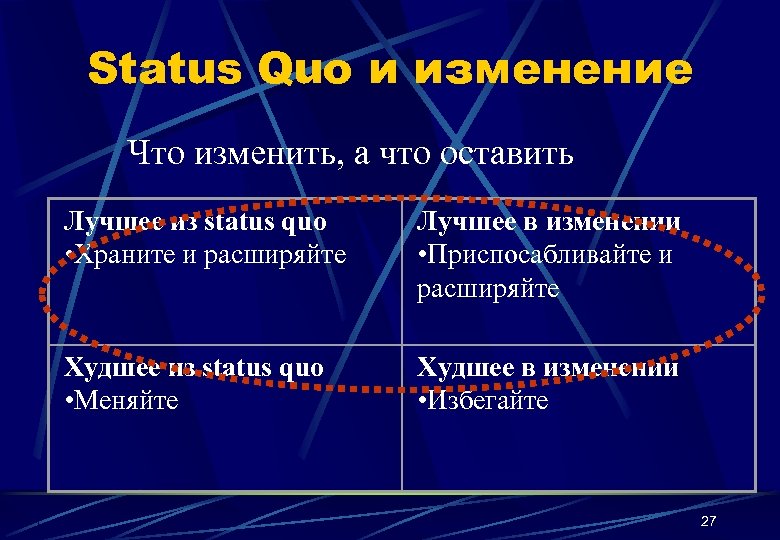 Status Quo и изменение

Что изменить, а что оставить

| Лучшее из status quo •Храните и расширяйте | Лучшее в изменении •Приспосабливайте и расширяйте |
|---|---|
| Худшее из status quo •Меняйте | Худшее в изменении •Избегайте |

27